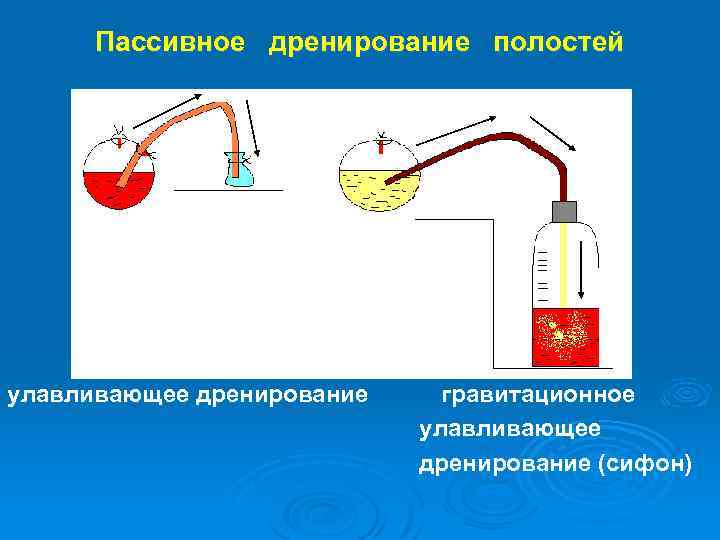 Пассивное дренирование полостей

улавливающее дренирование

гравитационное улавливающее дренирование (сифон)